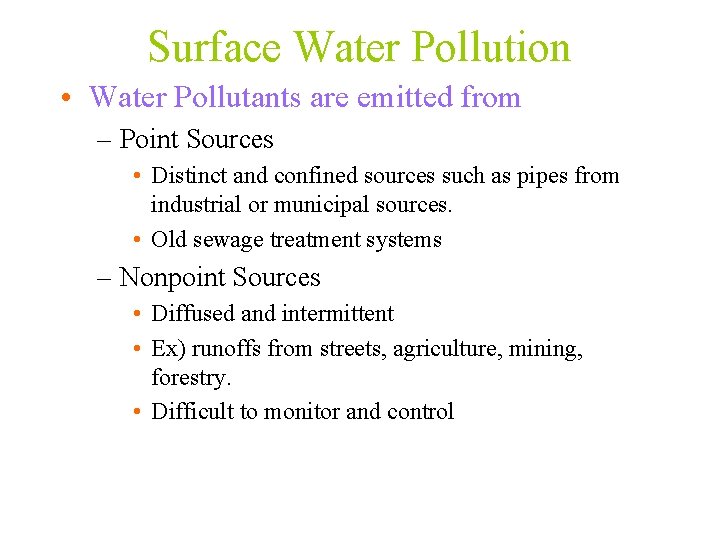 Surface Water Pollution

• Water Pollutants are emitted from

– Point Sources

• Distinct and confined sources such as pipes from industrial or municipal sources.

• Old sewage treatment systems

– Nonpoint Sources

• Diffused and intermittent

• Ex) runoffs from streets, agriculture, mining, forestry.

• Difficult to monitor and control